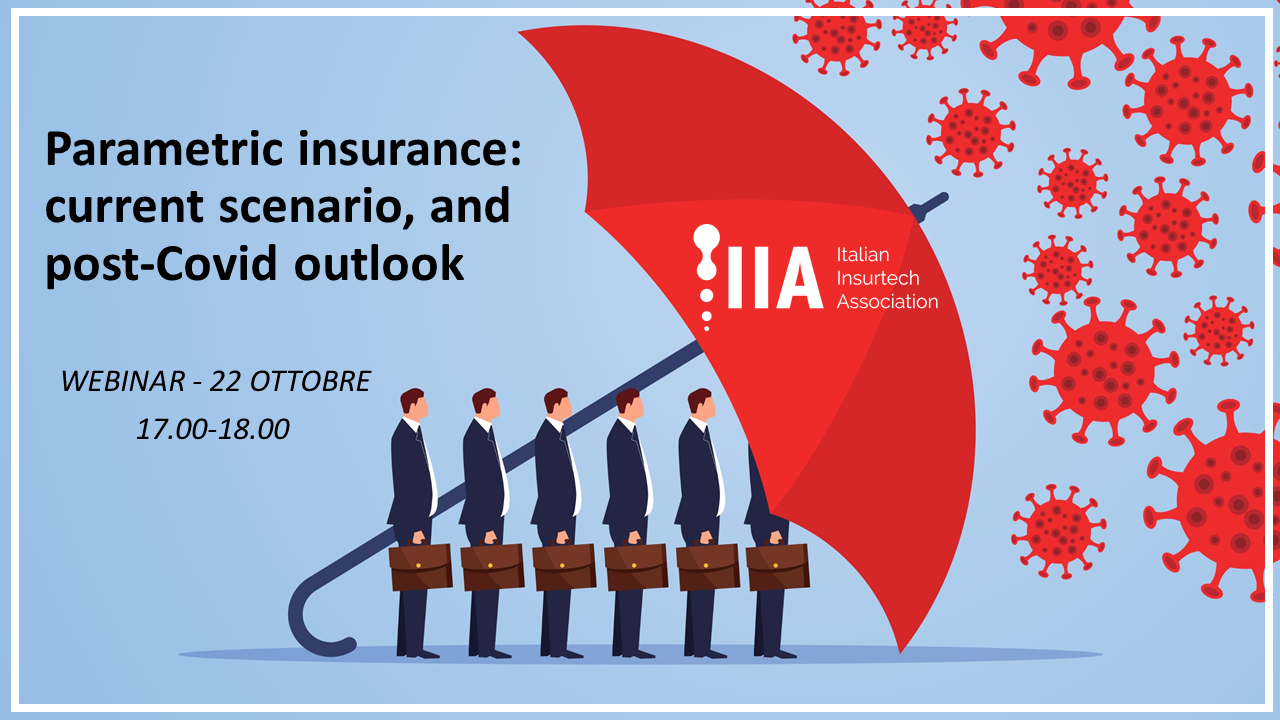 Parametric insurance: current scenario, and post-Covid outlook

IIA Italian Insurtech Association

WEBINAR - 22 OTTOBRE
17.00-18.00